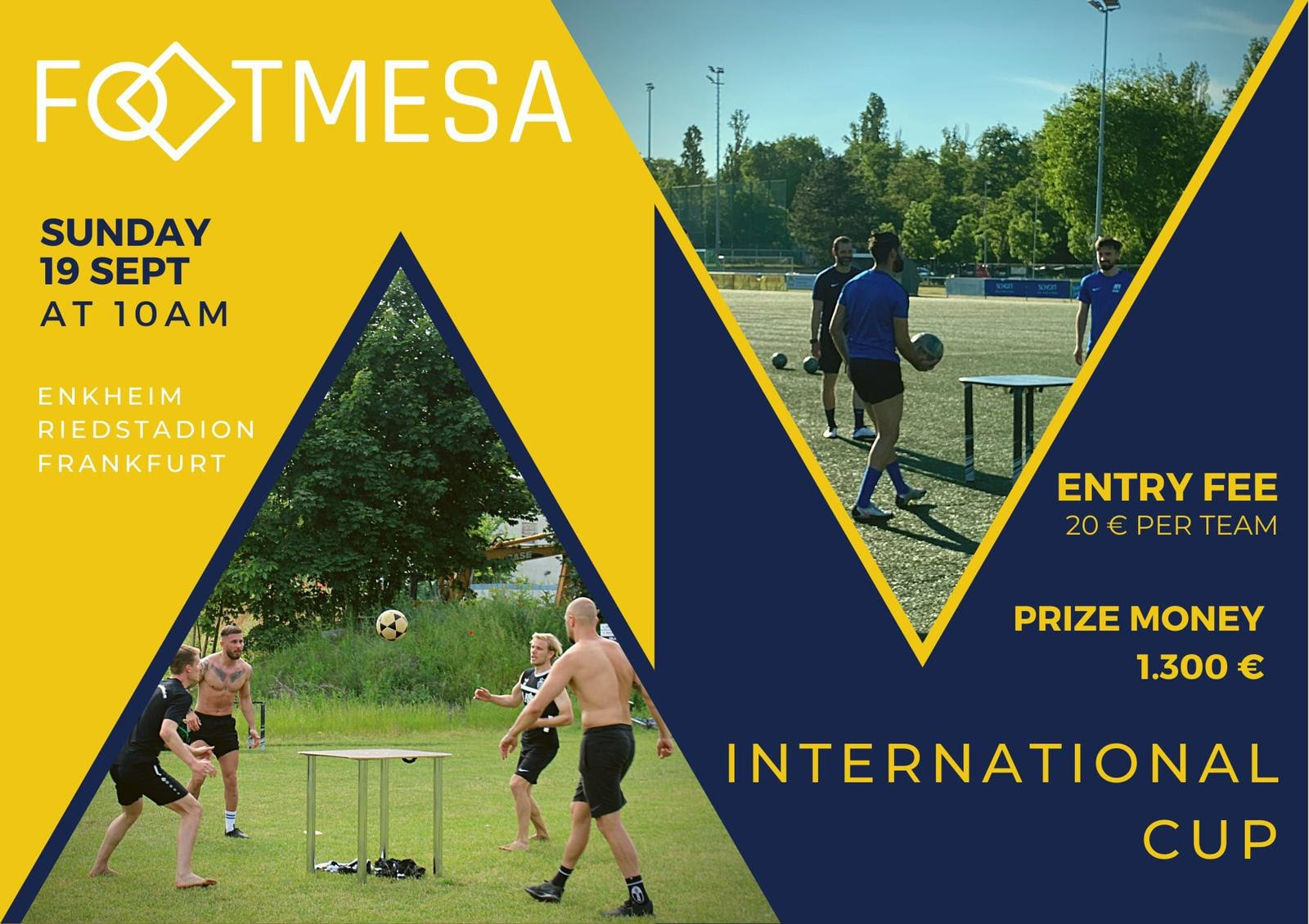 FOOTMESA

SUNDAY
19 SEPT
AT 10AM

ENKHEIM
RIEDSTADION
FRANKFURT

ENTRY FEE
20 € PER TEAM

PRIZE MONEY
1.300 €

INTERNATIONAL
CUP